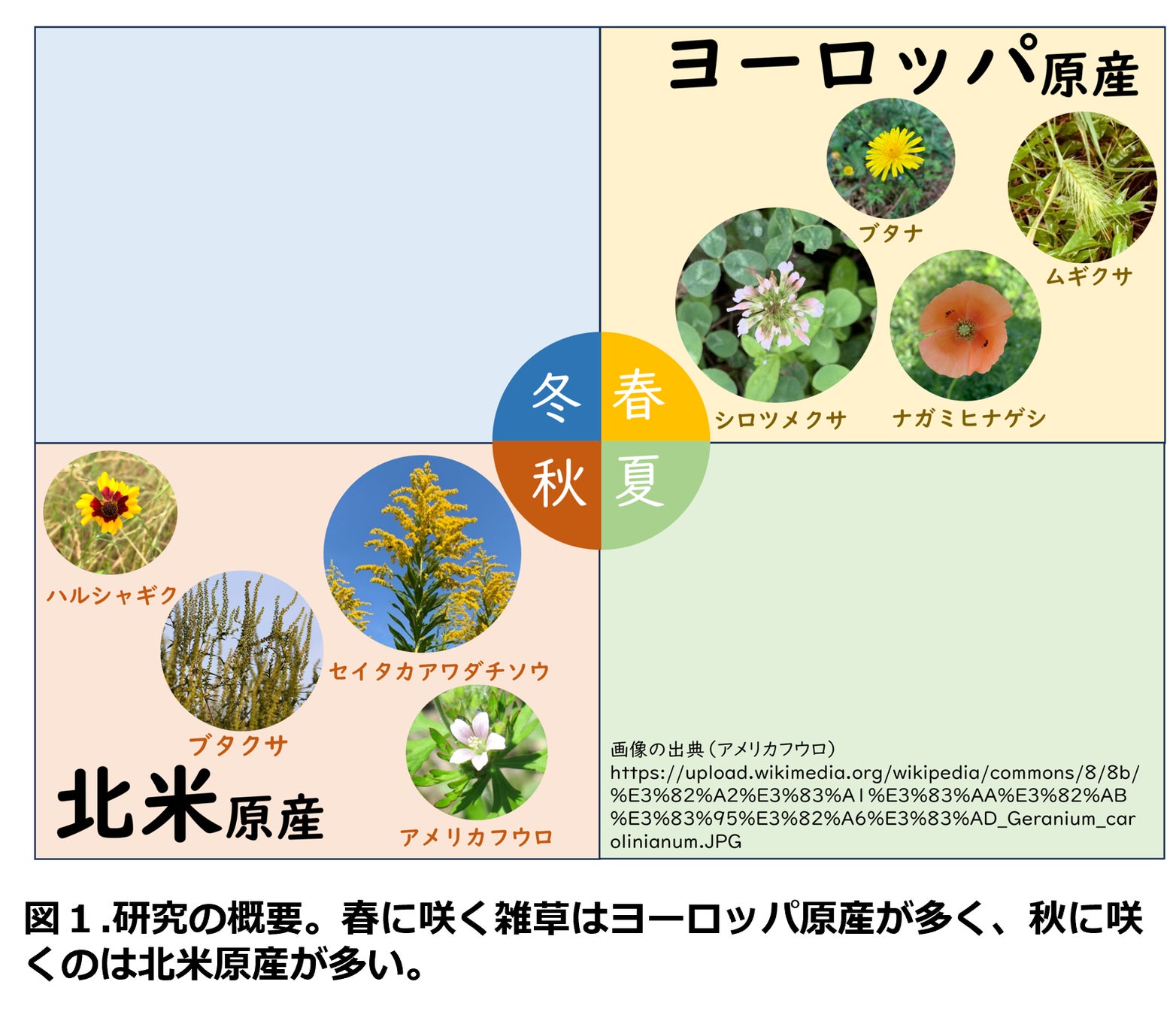 ヨーロッパ原産

ブタナ

ムギクサ

シロツメクサ

ナガミヒナゲシ

冬

春

秋

夏

ハルシャギク

セイタカアワダチソウ

ブタクサ

アメリカフウロ

北米原産

画像の出典（アメリカフウロ）
https://upload.wikimedia.org/wikipedia/commons/8/8b/%E3%82%A2%E3%83%A1%E3%83%AA%E3%82%AB%E3%83%95%E3%82%A6%E3%83%AD_Geranium_carolinianum.JPG

図１.研究の概要。春に咲く雑草はヨーロッパ原産が多く、秋に咲くのは北米原産が多い。